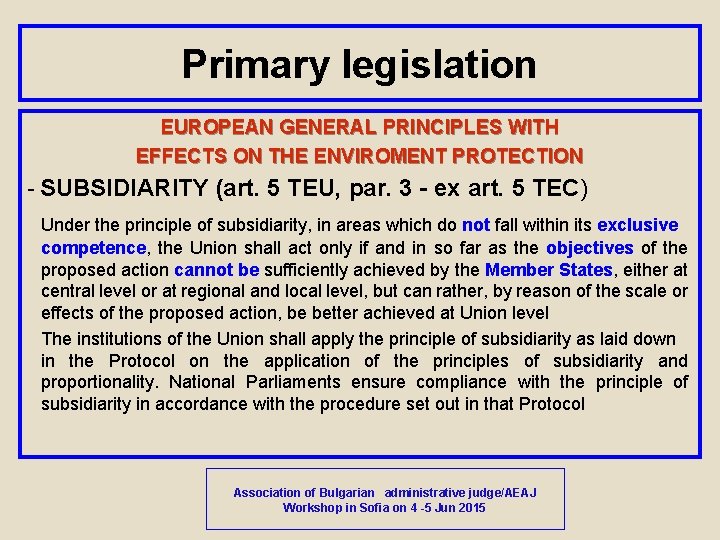 Primary legislation

EUROPEAN GENERAL PRINCIPLES WITH
EFFECTS ON THE ENVIROMENT PROTECTION

- SUBSIDIARITY (art. 5 TEU, par. 3 - ex art. 5 TEC)

Under the principle of subsidiarity, in areas which do not fall within its exclusive competence, the Union shall act only if and in so far as the objectives of the proposed action cannot be sufficiently achieved by the Member States, either at central level or at regional and local level, but can rather, by reason of the scale or effects of the proposed action, be better achieved at Union level

The institutions of the Union shall apply the principle of subsidiarity as laid down in the Protocol on the application of the principles of subsidiarity and proportionality. National Parliaments ensure compliance with the principle of subsidiarity in accordance with the procedure set out in that Protocol

Association of Bulgarian administrative judge/AEAJ
Workshop in Sofia on 4 -5 Jun 2015